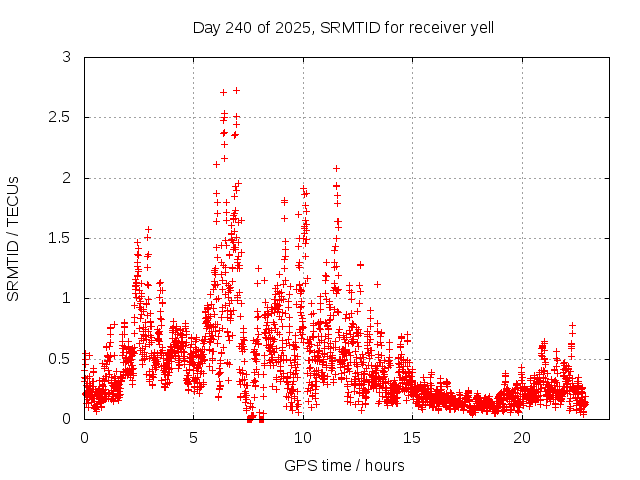 Day 240 of 2025, SRMTID for receiver yell

SRMTID / TECUs

3
2.5
2
1.5
1
0.5
0

0
5
10
15
20

GPS time / hours